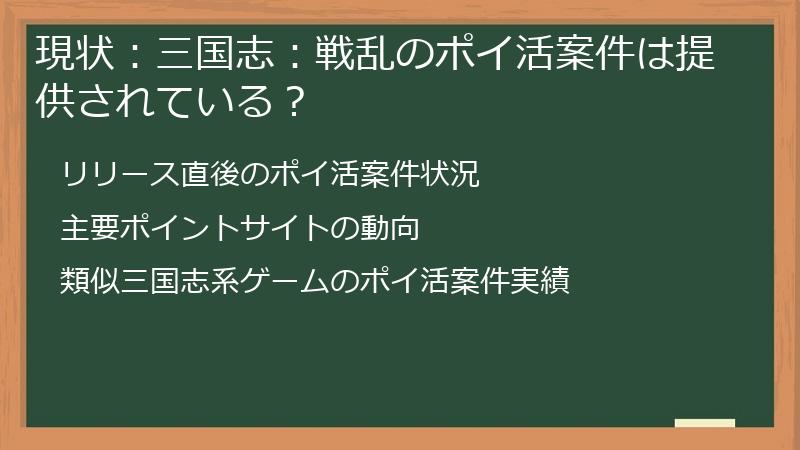 現状：三国志：戦乱のポイ活案件は提供されている？

リリース直後のポイ活案件状況

主要ポイントサイトの動向

類似三国志系ゲームのポイ活案件実績